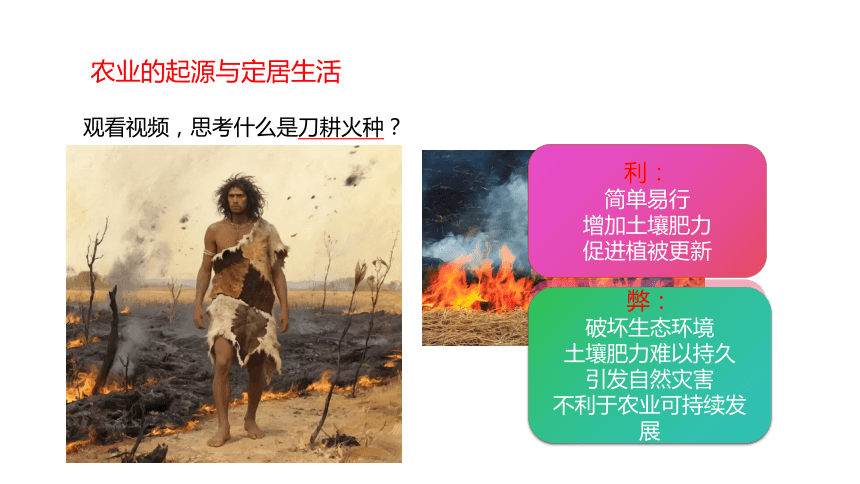 农业的起源与定居生活

观看视频，思考什么是刀耕火种？

利：
简单易行
增加土壤肥力
促进植被更新

弊：
破坏生态环境
土壤肥力难以持久
引发自然灾害
不利于农业可持续发展